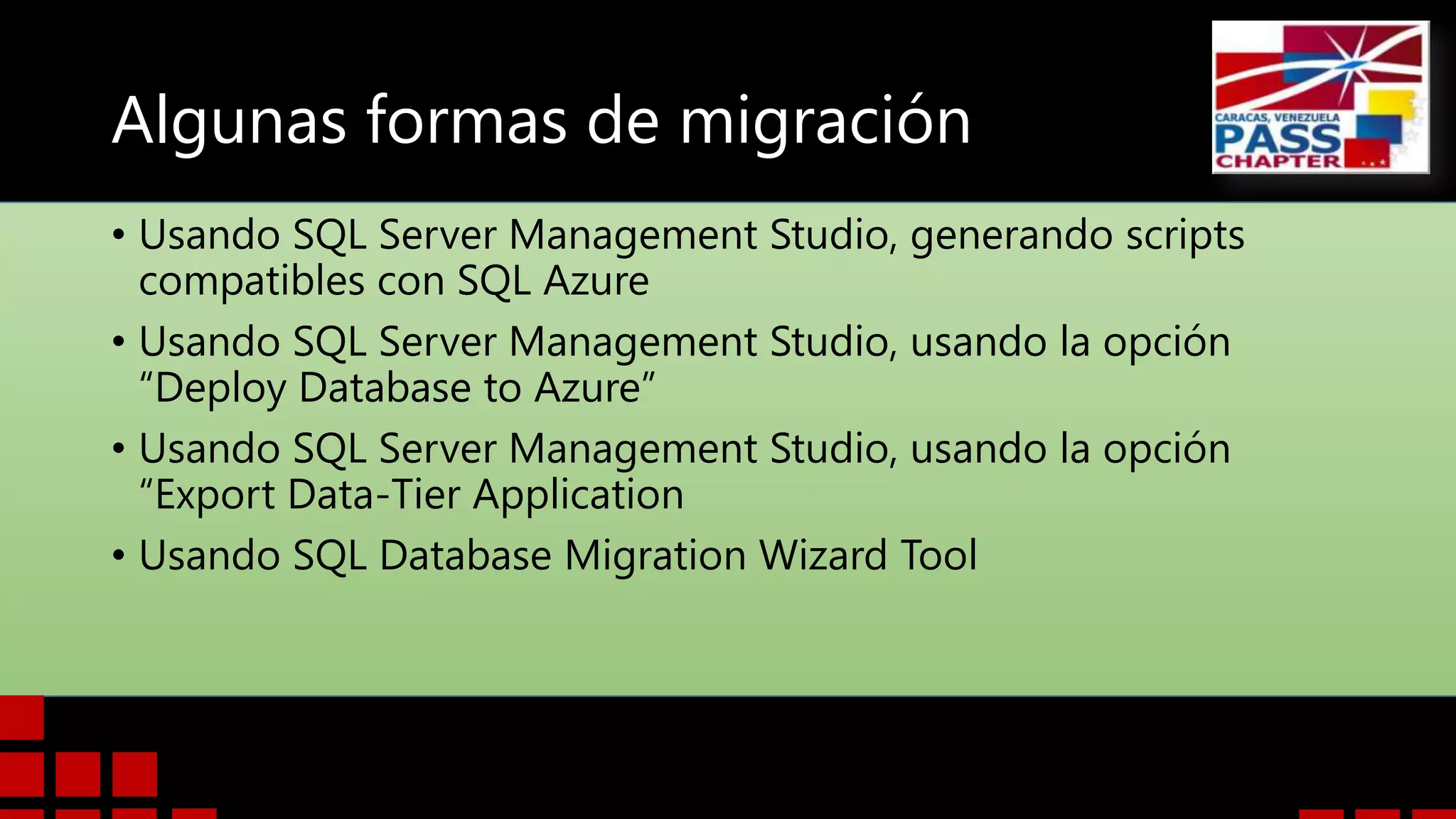 Algunas formas de migración

CARACAS, VENEZUELA
PASS
CHAPTER

• Usando SQL Server Management Studio, generando scripts compatibles con SQL Azure
• Usando SQL Server Management Studio, usando la opción “Deploy Database to Azure”
• Usando SQL Server Management Studio, usando la opción “Export Data-Tier Application
• Usando SQL Database Migration Wizard Tool